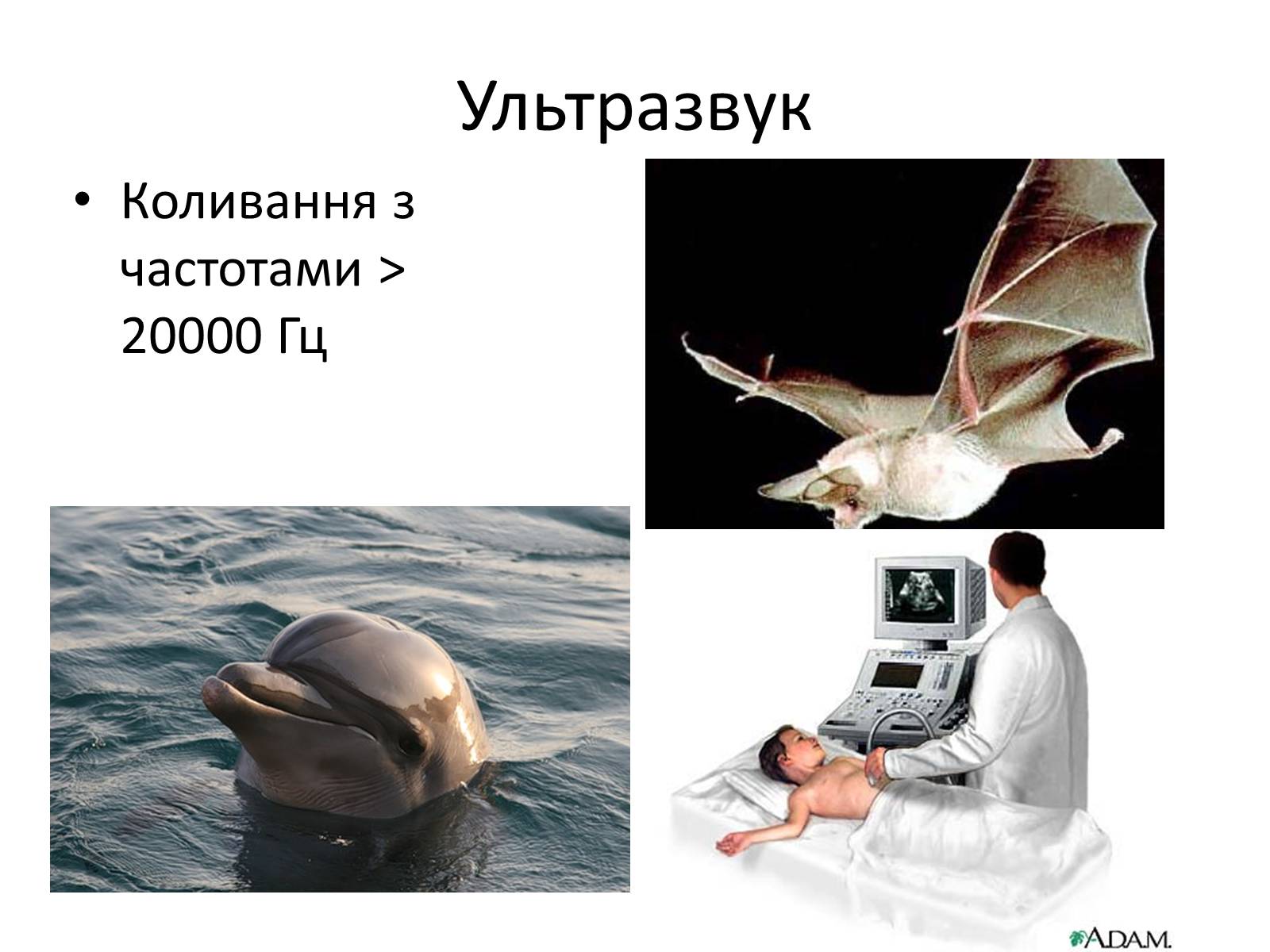 Ультразвук

• Коливання з частотами > 20000 Гц

A.D.A.M.